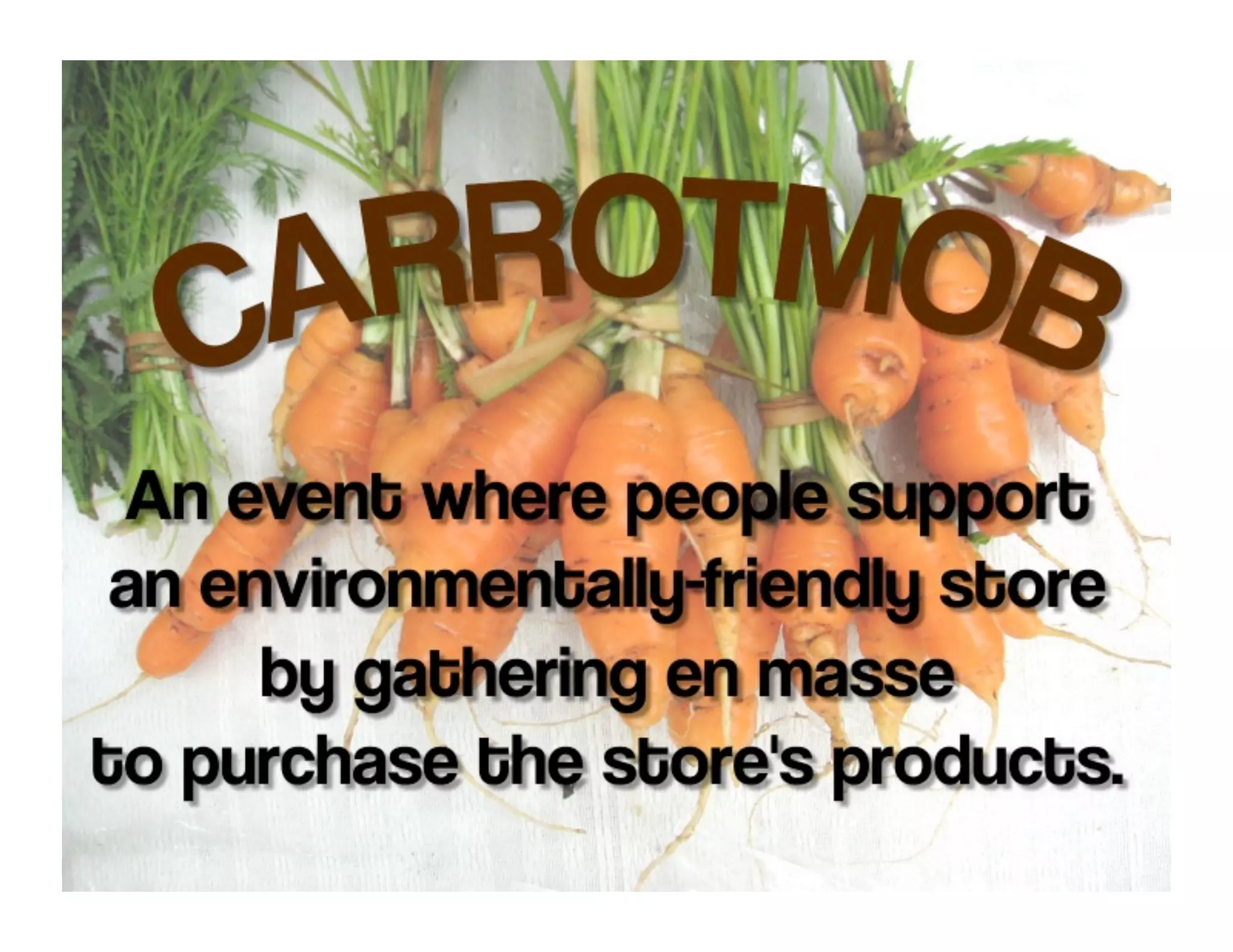 CARROTMOB

An event where people support an environmentally-friendly store by gathering en masse to purchase the store's products.